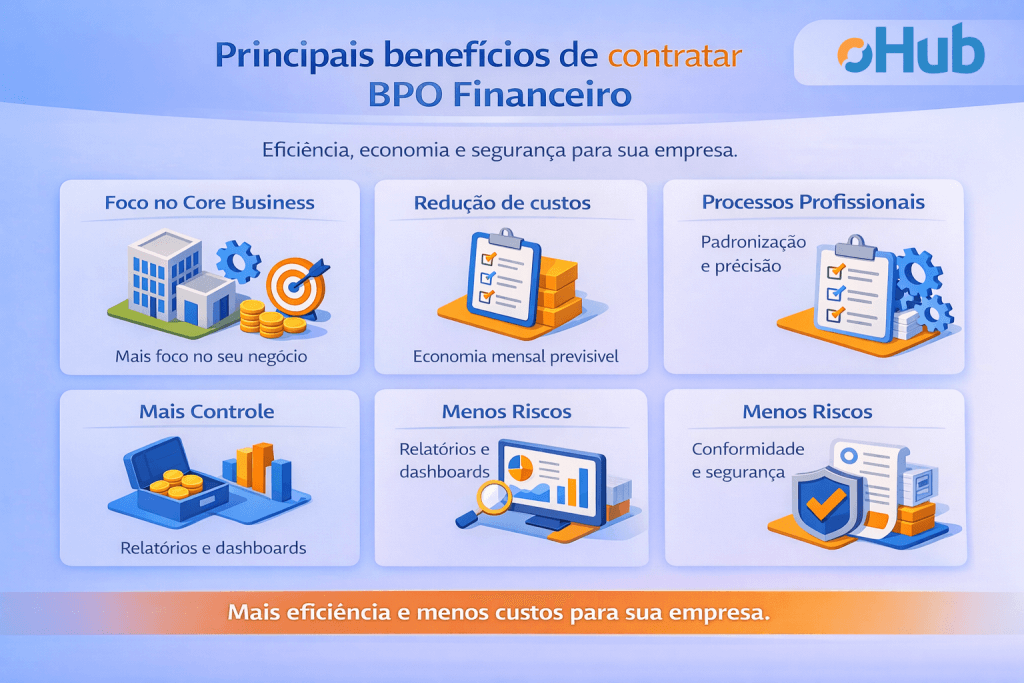 Principais benefícios de contratar BPO Financeiro

oHub

Eficiência, economia e segurança para sua empresa.

Foco no Core Business

Mais foco no seu negócio

Redução de custos

Economia mensal previsivel

Processos Profissionais

Padronização e précisão

Mais Controle

Relatórios e dashboards

Menos Riscos

Relatórios e dashboards

Menos Riscos

Conformidade e segurança

Mais eficiência e menos custos para sua empresa.